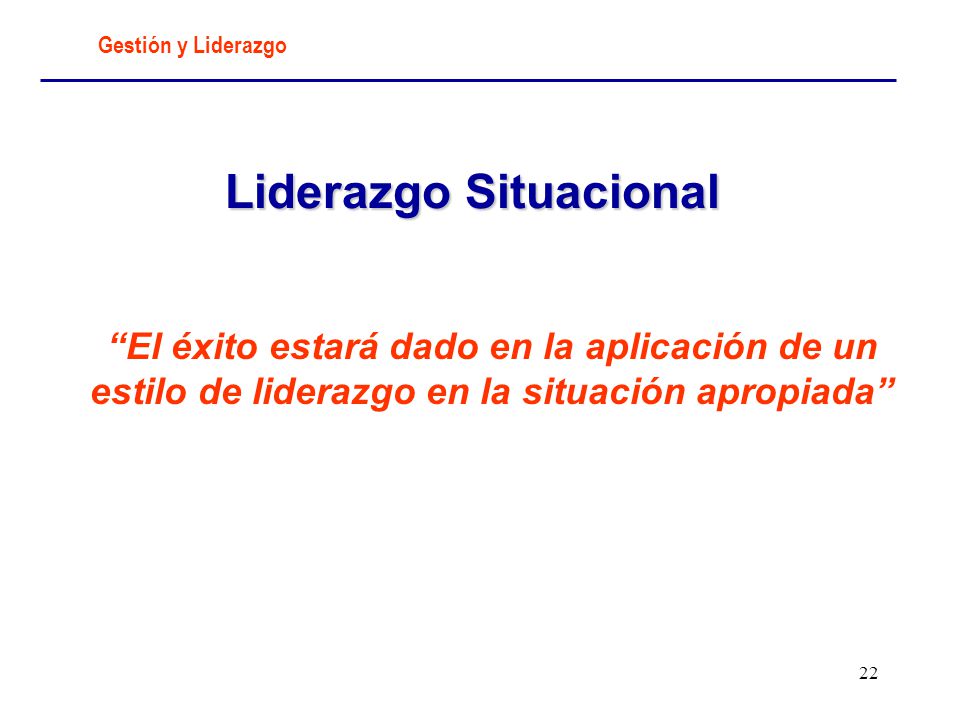 Gestión y Liderazgo

Liderazgo Situacional

“El éxito estará dado en la aplicación de un estilo de liderazgo en la situación apropiada”

22